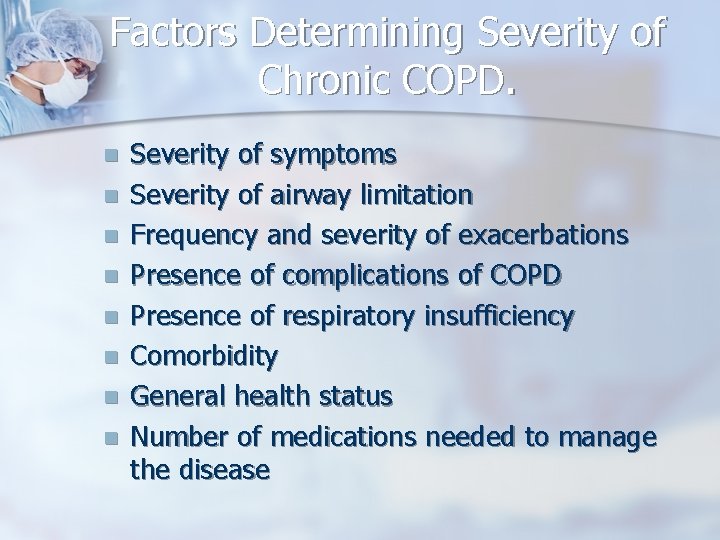 Factors Determining Severity of Chronic COPD.

- Severity of symptoms
- Severity of airway limitation
- Frequency and severity of exacerbations
- Presence of complications of COPD
- Presence of respiratory insufficiency
- Comorbidity
- General health status
- Number of medications needed to manage the disease